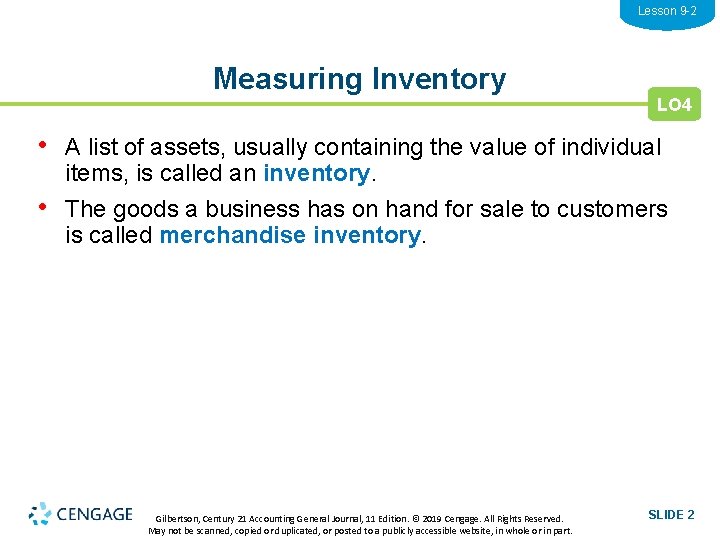 Lesson 9-2

Measuring Inventory

LO4

• A list of assets, usually containing the value of individual items, is called an inventory.

• The goods a business has on hand for sale to customers is called merchandise inventory.

CENGAGE

Gilbertson, Century 21 Accounting General Journal, 11 Edition. © 2019 Cengage. All Rights Reserved. May not be scanned, copied or duplicated, or posted to a publicly accessible website, in whole or in part.

SLIDE 2